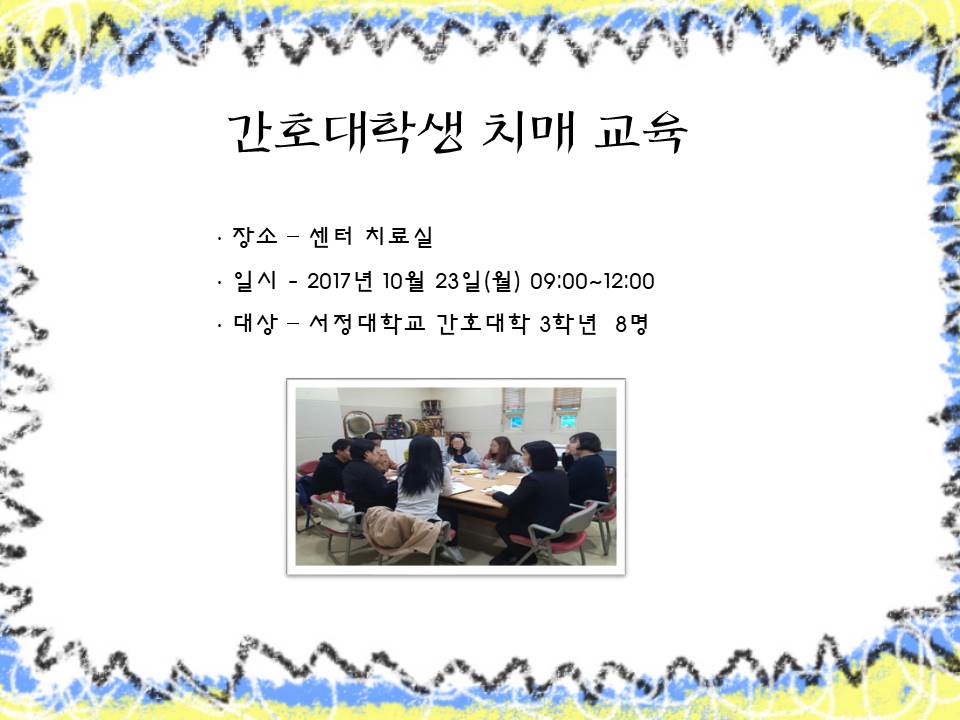 간호대학생 치매 교육

· 장소 – 센터 치료실

· 일시 - 2017년 10월 23일(월) 09:00~12:00

· 대상 – 서정대학교 간호대학 3학년 8명